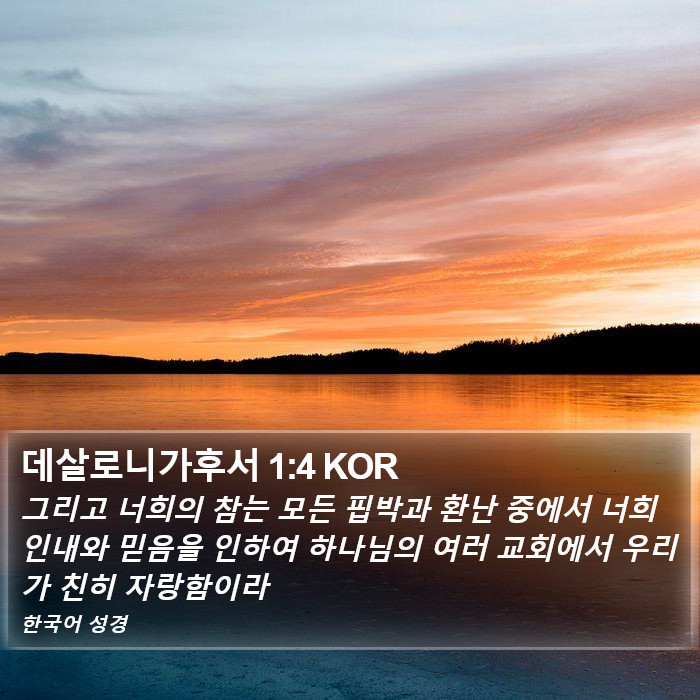 데살로니가후서 1:4 KOR

그리고 너희의 참는 모든 핍박과 환난 중에서 너희 인내와 믿음을 인하여 하나님의 여러 교회에서 우리가 친히 자랑함이라

한국어 성경